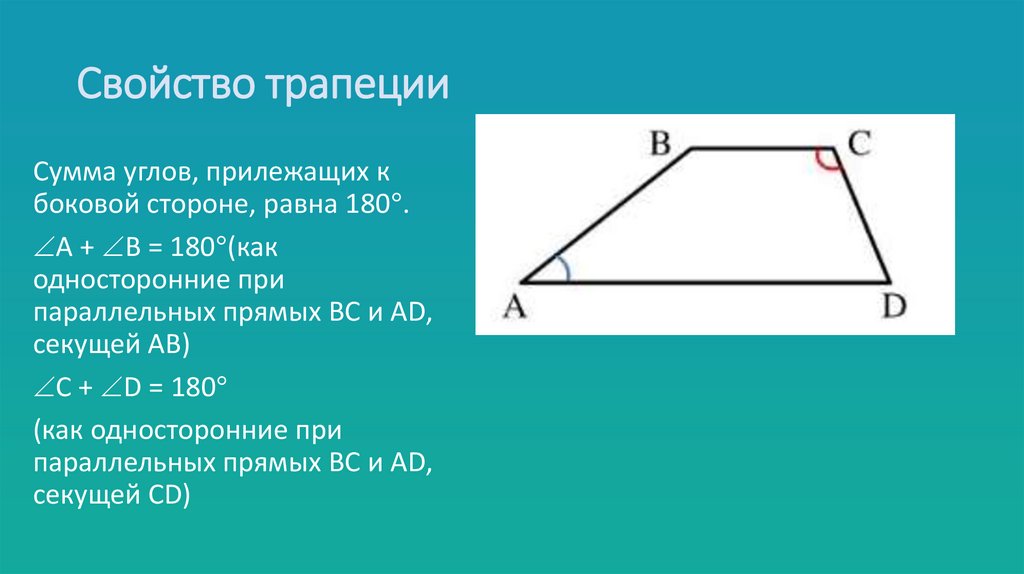 Свойство трапеции

Сумма углов, прилежащих к боковой стороне, равна 180°.

$\angle A + \angle B = 180°$(как односторонние при параллельных прямых BC и AD, секущей AB)

$\angle C + \angle D = 180°$

(как односторонние при параллельных прямых BC и AD, секущей CD)

B C A D